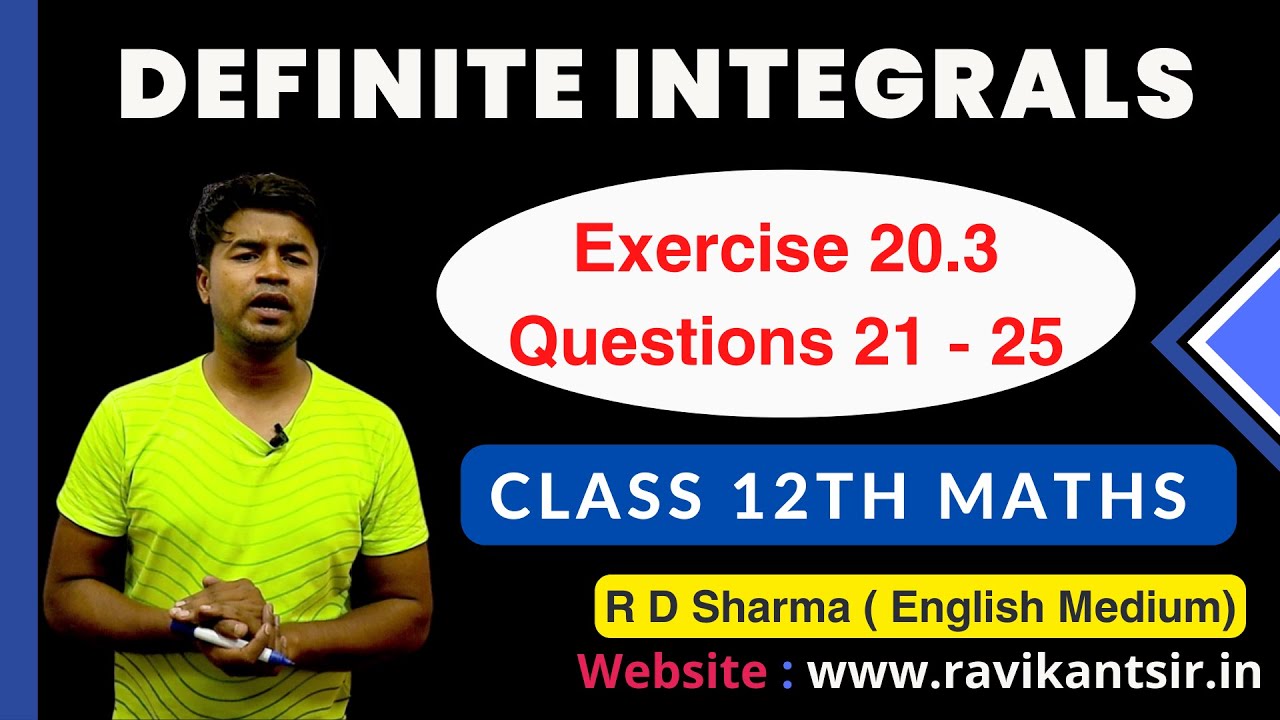 DEFINITE INTEGRALS

Exercise 20.3
Questions 21 - 25

CLASS 12TH MATHS

R D Sharma ( English Medium)

Website : www.ravikantsir.in